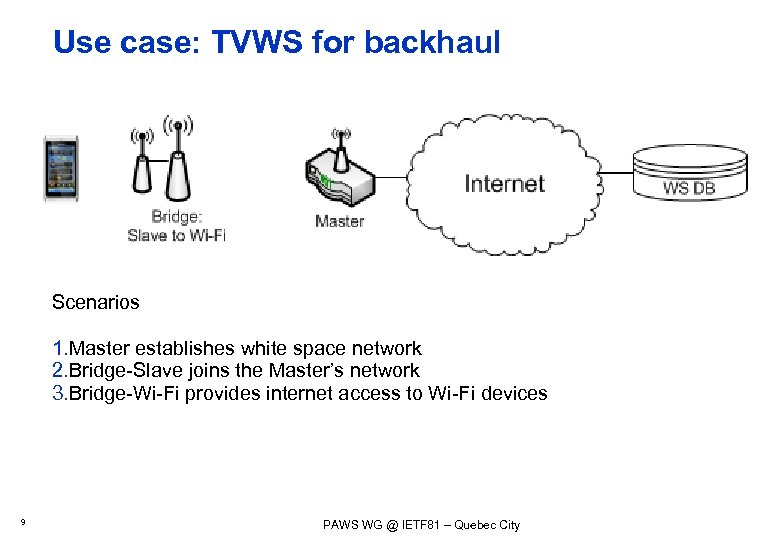 Use case: TVWS for backhaul

Bridge:
Slave to Wi-Fi

Master

Internet

WS DB

Scenarios

1.Master establishes white space network
2.Bridge-Slave joins the Master's network
3.Bridge-Wi-Fi provides internet access to Wi-Fi devices

9

PAWS WG @ IETF81 – Quebec City